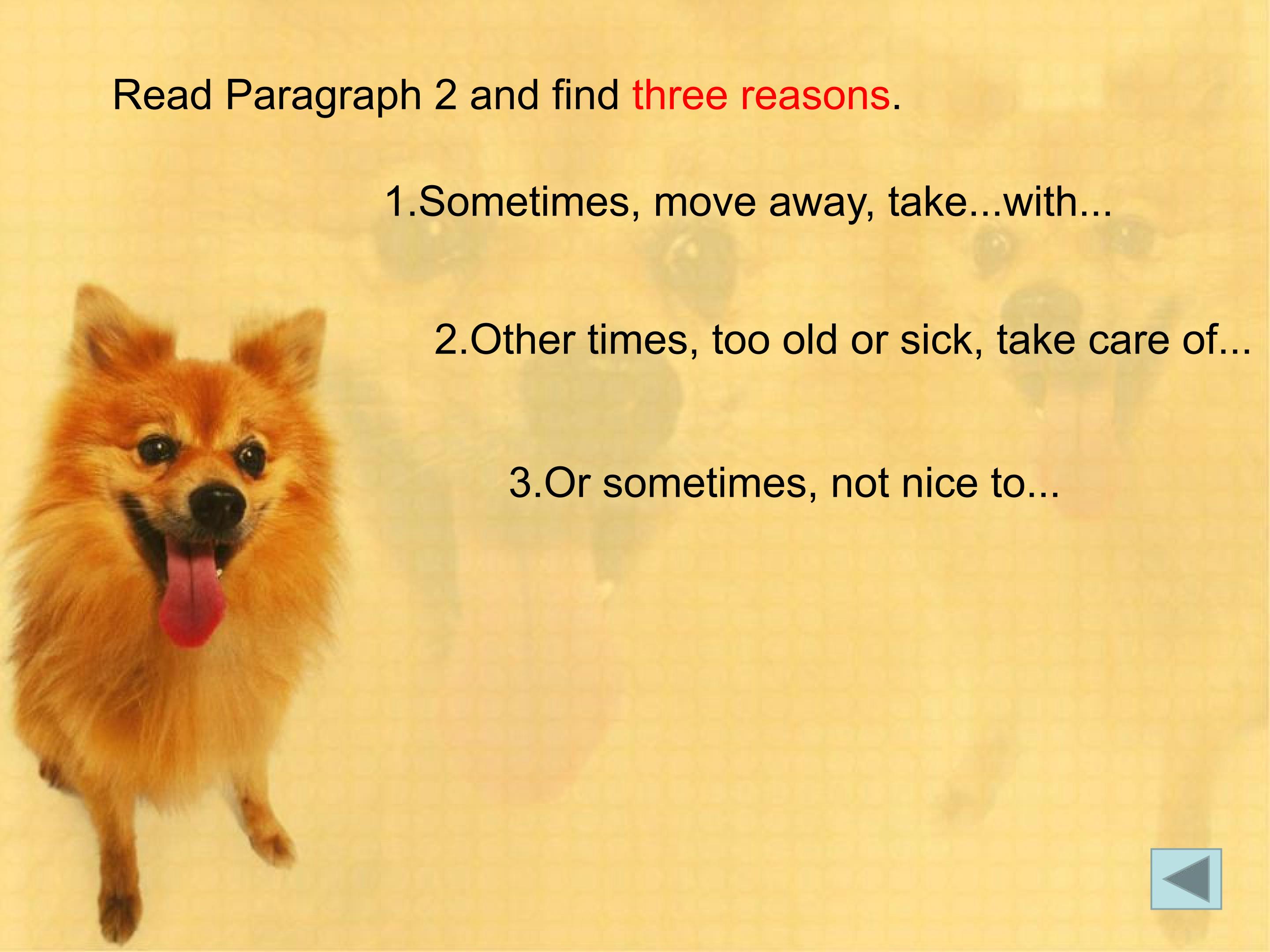 Read Paragraph 2 and find three reasons.

1.Sometimes, move away, take...with...

2.Other times, too old or sick, take care of...

3.Or sometimes, not nice to...